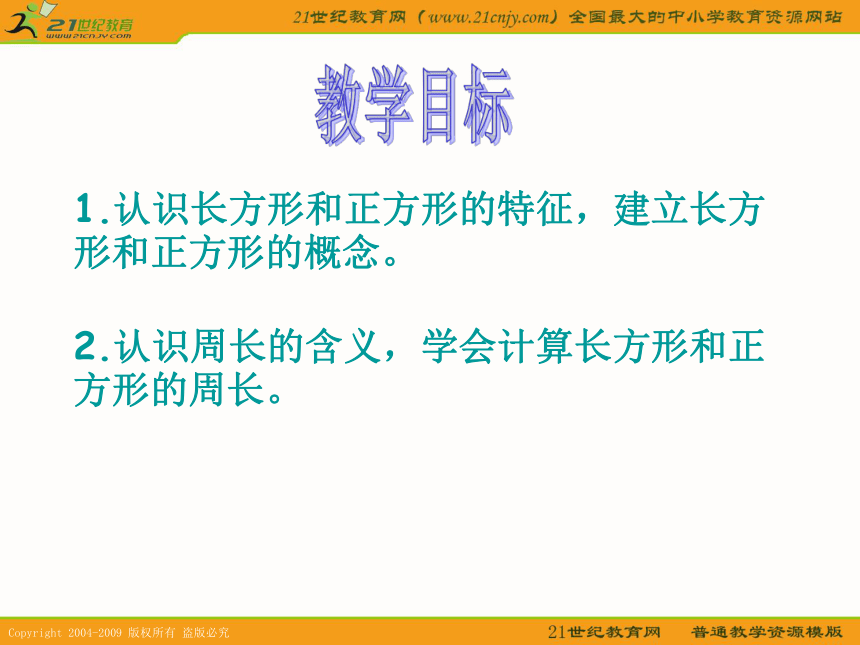 21世纪教育
www.21cnjy.com

21世纪教育网（www.21cnjy.com）全国最大的中小学教育资源网站

教学目标

1.认识长方形和正方形的特征，建立长方形和正方形的概念。

2.认识周长的含义，学会计算长方形和正方形的周长。

Copyright 2004-2009 版权所有 盗版必究

21世纪教育网 普通教学资源模版